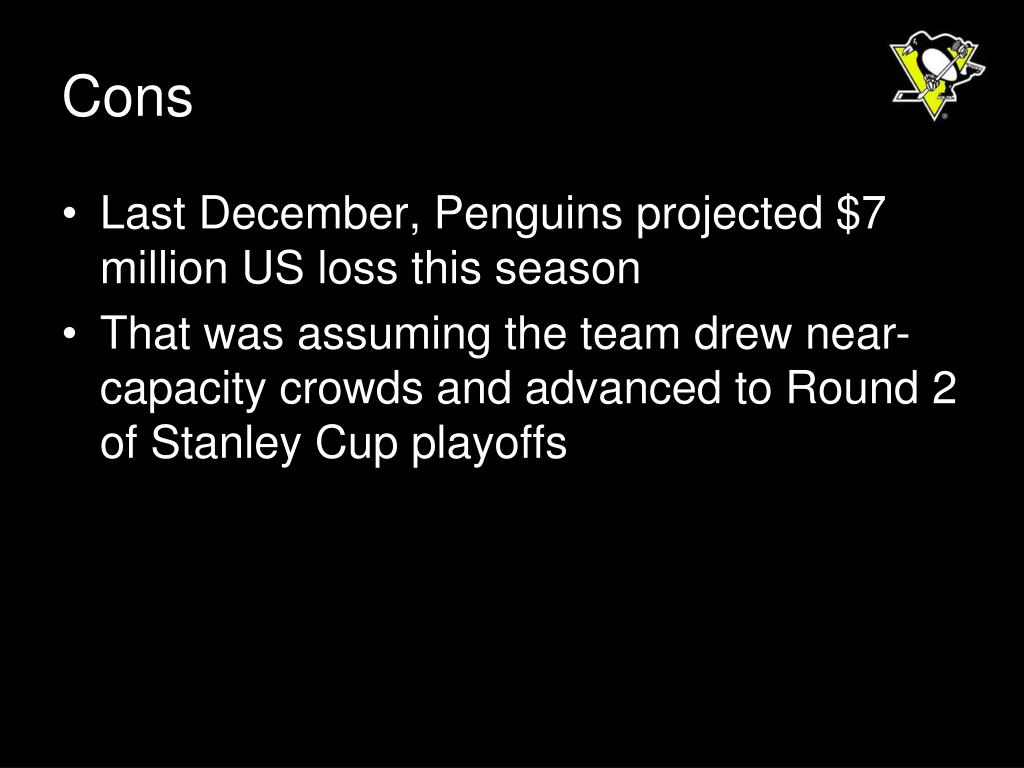 Cons

• Last December, Penguins projected \$7 million US loss this season
• That was assuming the team drew near-capacity crowds and advanced to Round 2 of Stanley Cup playoffs